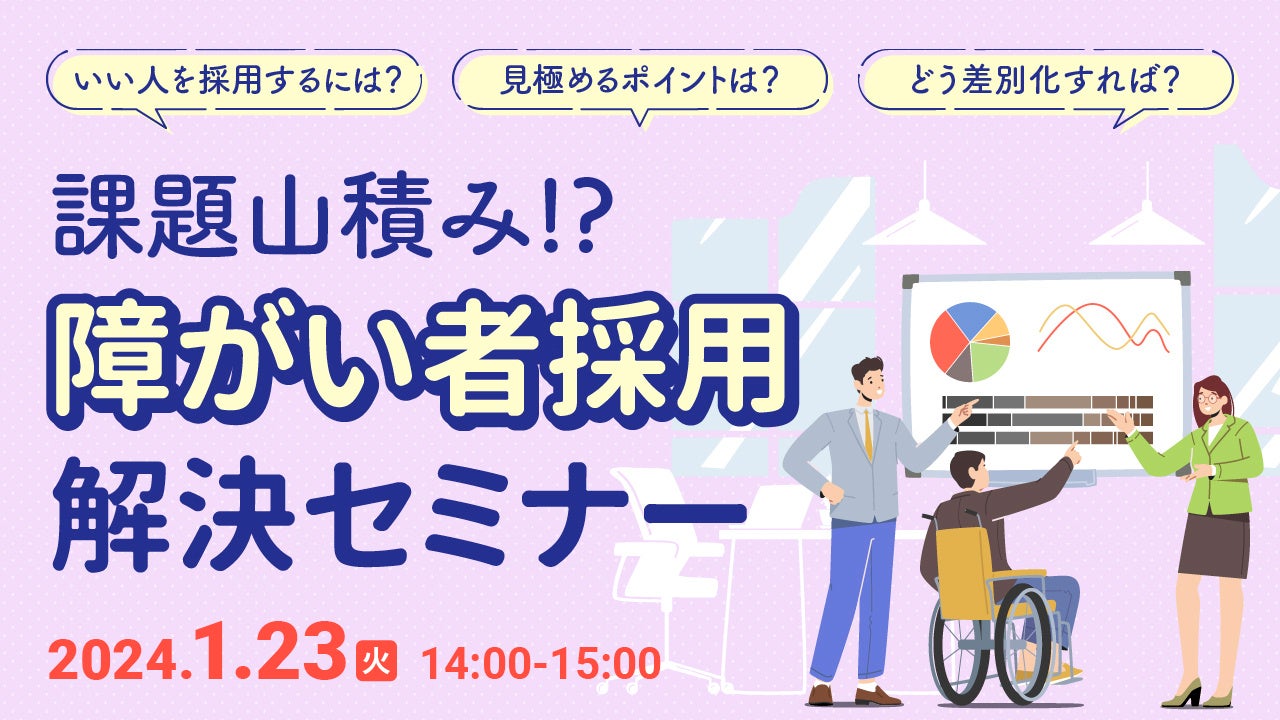 いい人を採用するには？

見極めるポイントは？

どう差別化すれば？

課題山積み!?

障がい者採用

解決セミナー

2024.1.23 火 14:00-15:00